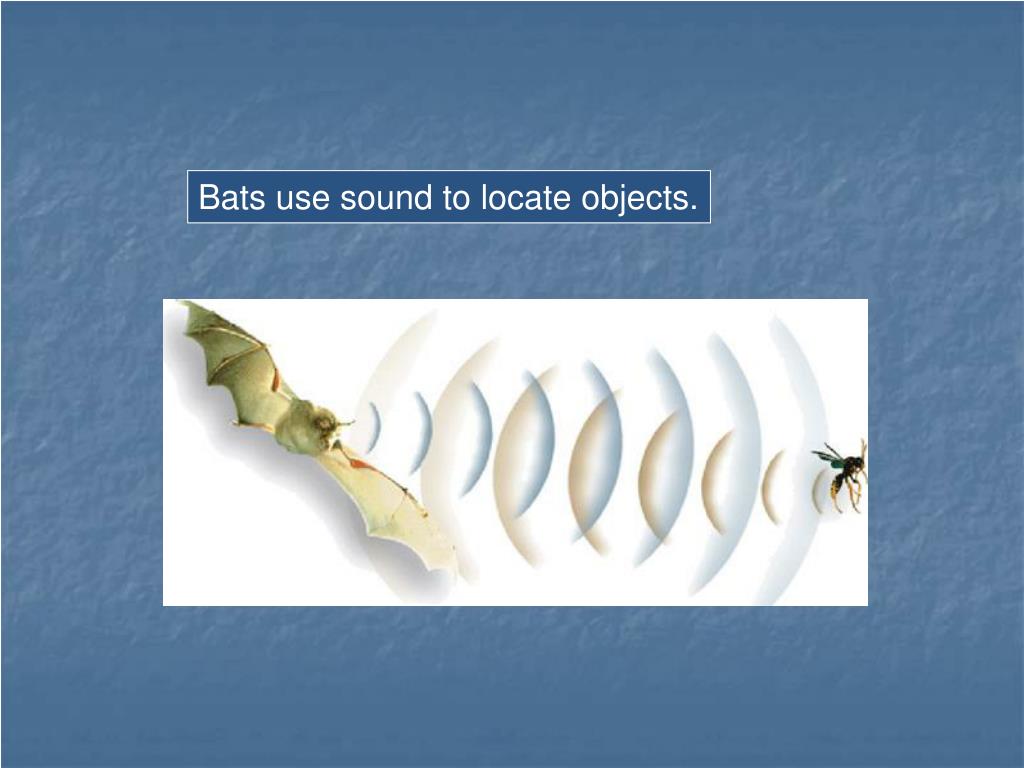 Bats use sound to locate objects.